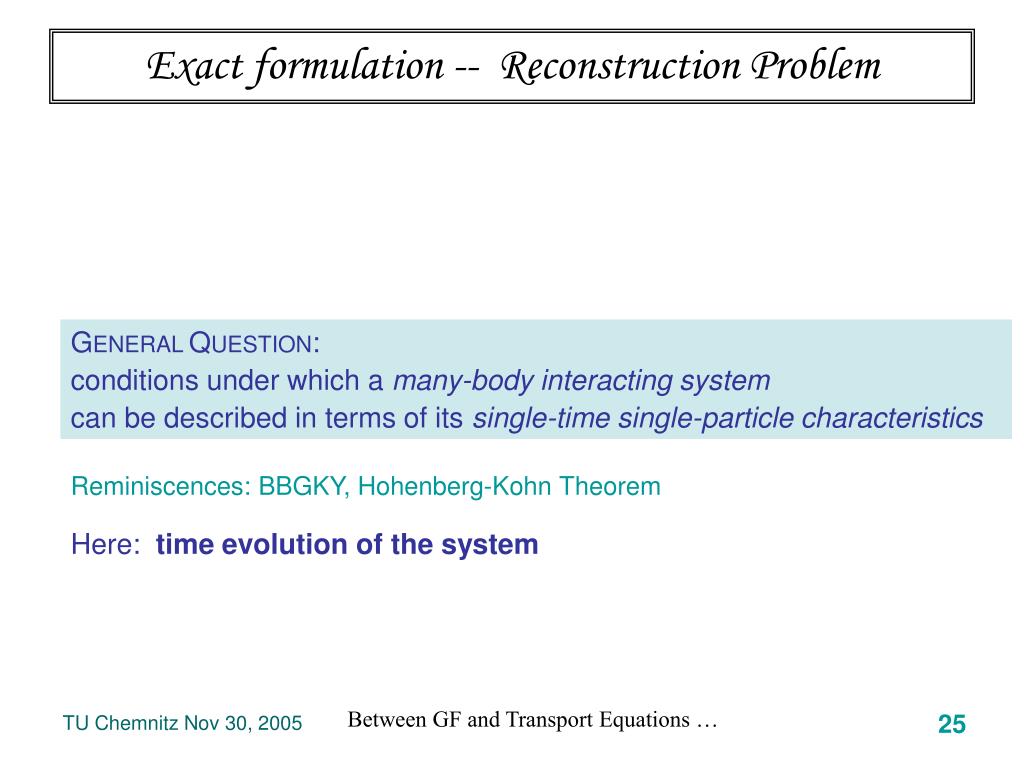 Exact formulation -- Reconstruction Problem

GENERAL QUESTION:
conditions under which a many-body interacting system
can be described in terms of its single-time single-particle characteristics

Reminiscences: BBGKY, Hohenberg-Kohn Theorem

Here: time evolution of the system

TU Chemnitz Nov 30, 2005

Between GF and Transport Equations …

25